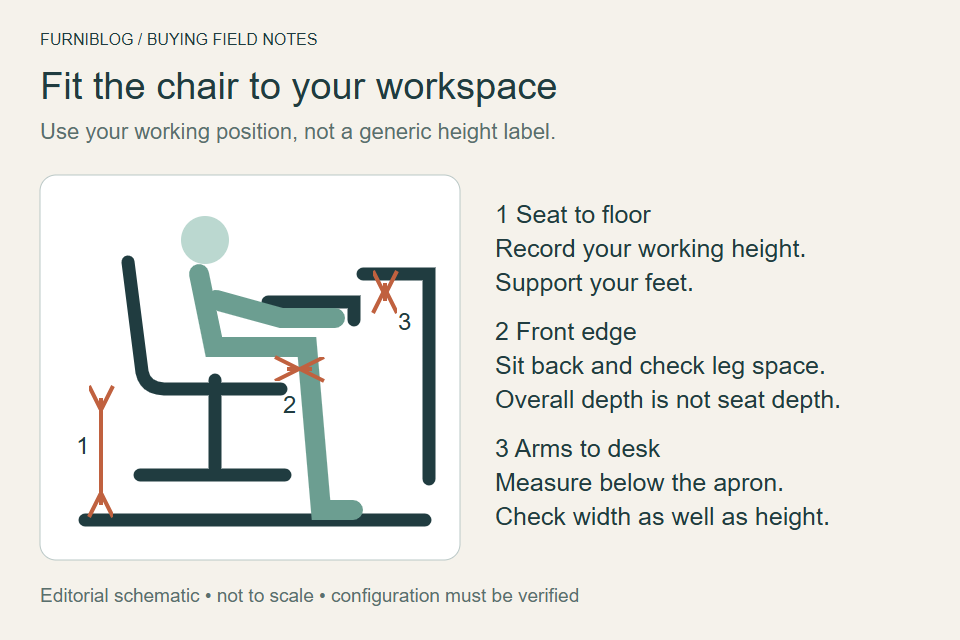 FURNIBLOG / BUYING FIELD NOTES

Fit the chair to your workspace

Use your working position, not a generic height label.

1

2

3

1 Seat to floor
Record your working height.
Support your feet.

2 Front edge
Sit back and check leg space.
Overall depth is not seat depth.

3 Arms to desk
Measure below the apron.
Check width as well as height.

Editorial schematic • not to scale • configuration must be verified